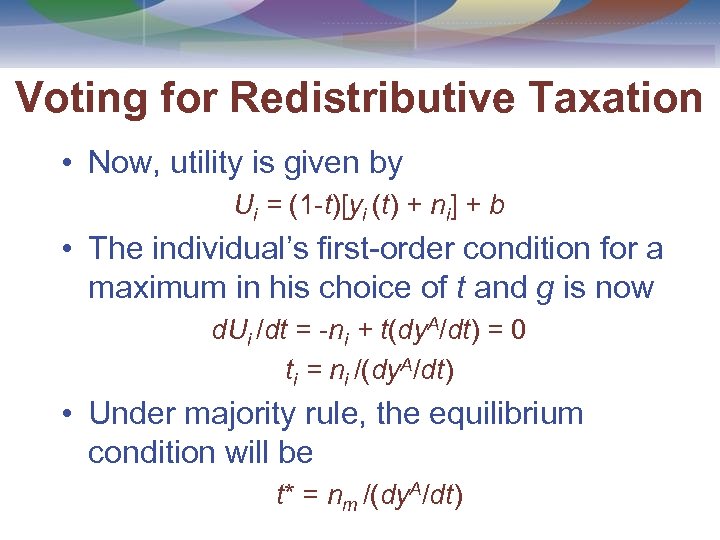 Voting for Redistributive Taxation

• Now, utility is given by

$U_i = (1-t)[y_i(t) + n_i] + b$

• The individual's first-order condition for a maximum in his choice of $t$ and $g$ is now

$dU_i/dt = -n_i + t(dy^A/dt) = 0$

$t_i = n_i/(dy^A/dt)$

• Under majority rule, the equilibrium condition will be

$t^* = n_m/(dy^A/dt)$